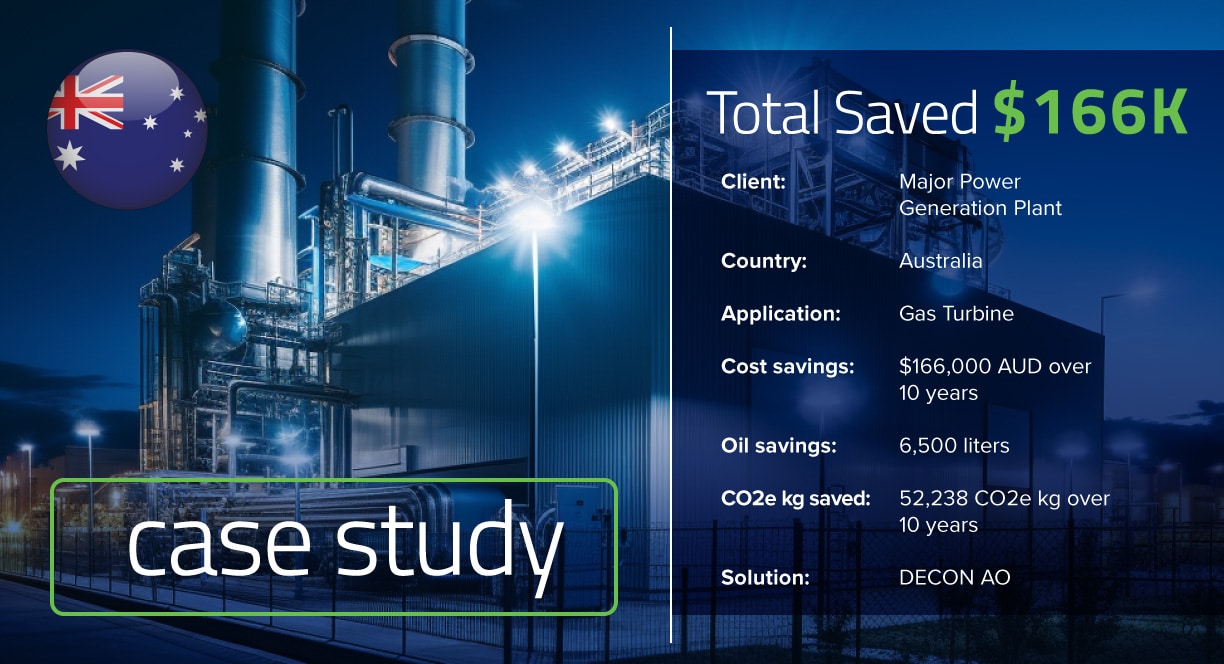 case study

Total Saved $166K

| | |
|---|---|
| Client: | Major Power Generation Plant |
| Country: | Australia |
| Application: | Gas Turbine |
| Cost savings: | $166,000 AUD over 10 years |
| Oil savings: | 6,500 liters |
| CO2e kg saved: | 52,238 CO2e kg over 10 years |
| Solution: | DECON AO |